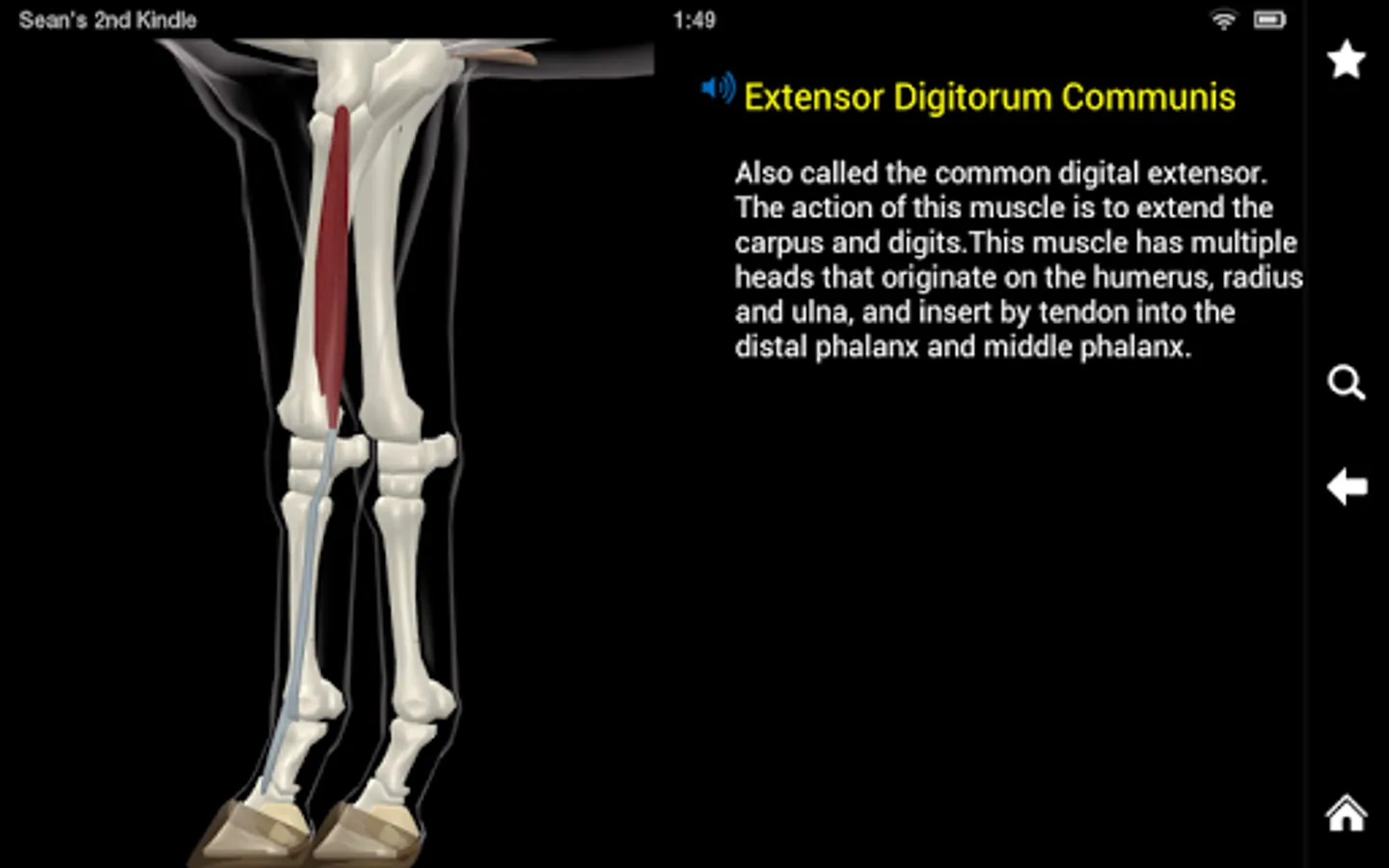 Sean's 2nd Kindle

1:49

Extensor Digitorum Communis

Also called the common digital extensor. The action of this muscle is to extend the carpus and digits.This muscle has multiple heads that originate on the humerus, radius and ulna, and insert by tendon into the distal phalanx and middle phalanx.